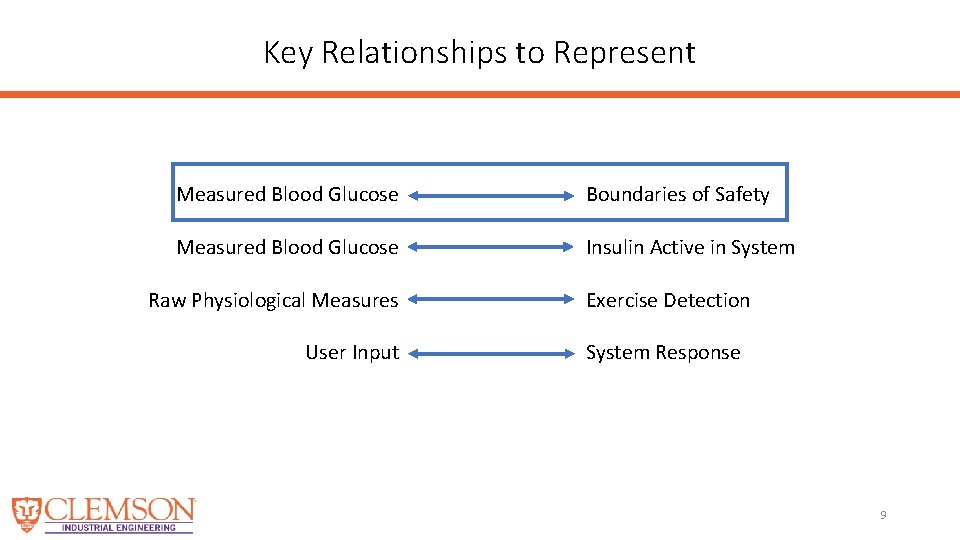 Key Relationships to Represent

Measured Blood Glucose Boundaries of Safety

Measured Blood Glucose Insulin Active in System

Raw Physiological Measures Exercise Detection

User Input System Response

CLEMSON
INDUSTRIAL ENGINEERING

9